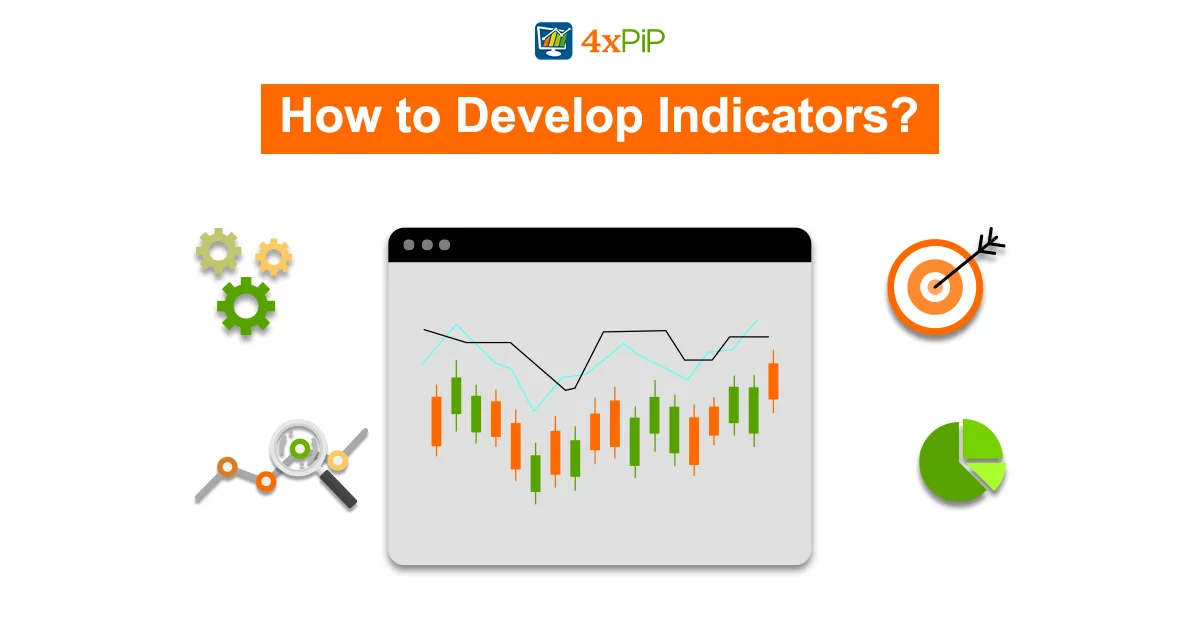 4xPiP

How to Develop Indicators?